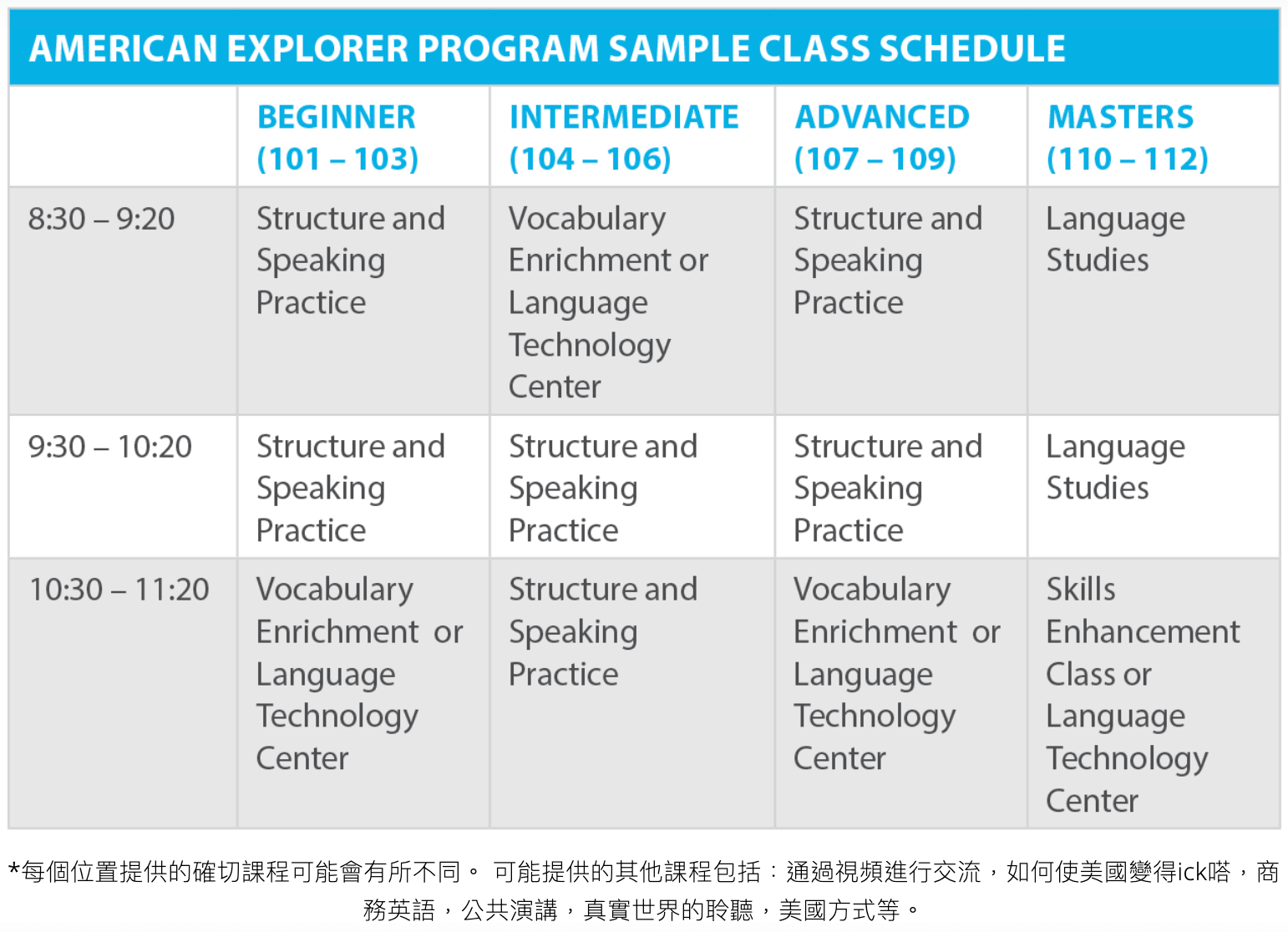 AMERICAN EXPLORER PROGRAM SAMPLE CLASS SCHEDULE

| | BEGINNER (101 – 103) | INTERMEDIATE (104 – 106) | ADVANCED (107 – 109) | MASTERS (110 – 112) |
|---|---|---|---|---|
| 8:30 – 9:20 | Structure and Speaking Practice | Vocabulary Enrichment or Language Technology Center | Structure and Speaking Practice | Language Studies |
| 9:30 – 10:20 | Structure and Speaking Practice | Structure and Speaking Practice | Structure and Speaking Practice | Language Studies |
| 10:30 – 11:20 | Vocabulary Enrichment or Language Technology Center | Structure and Speaking Practice | Vocabulary Enrichment or Language Technology Center | Skills Enhancement Class or Language Technology Center |

*每個位置提供的確切課程可能會有所不同。 可能提供的其他課程包括：通過視頻進行交流，如何使美國變得ick嗒，商務英語，公共演講，真實世界的聆聽，美國方式等。